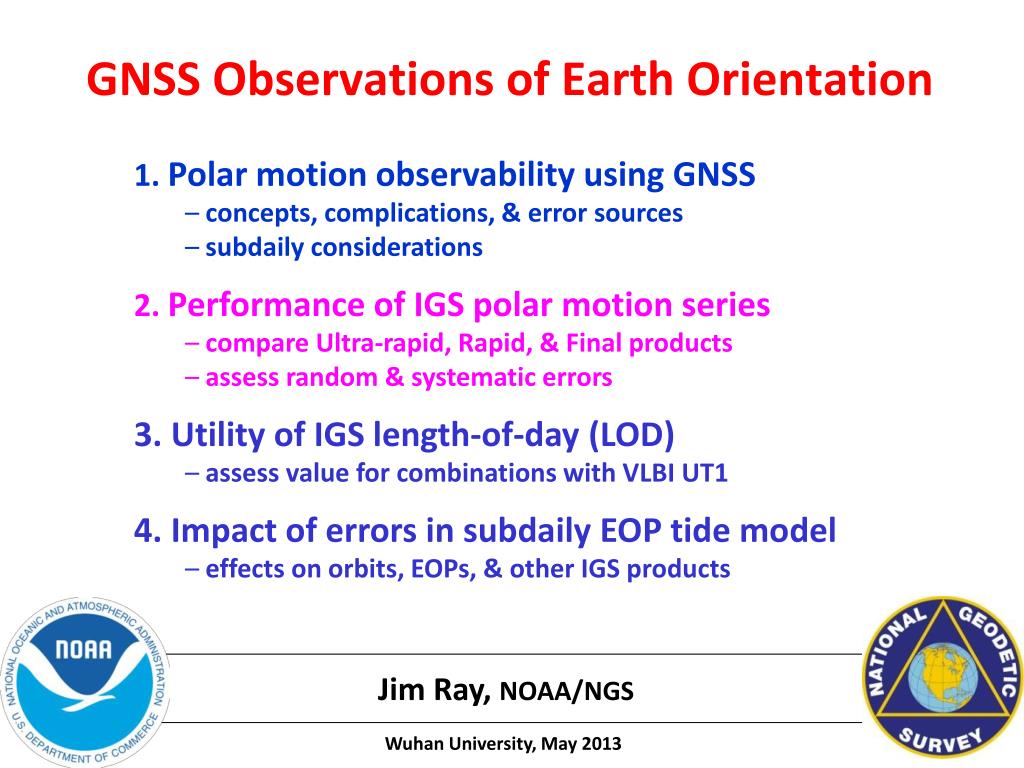 GNSS Observations of Earth Orientation

1. Polar motion observability using GNSS
– concepts, complications, & error sources
– subdaily considerations

2. Performance of IGS polar motion series
– compare Ultra-rapid, Rapid, & Final products
– assess random & systematic errors

3. Utility of IGS length-of-day (LOD)
– assess value for combinations with VLBI UT1

4. Impact of errors in subdaily EOP tide model
– effects on orbits, EOPs, & other IGS products

NATIONAL OCEANIC AND ATMOSPHERIC ADMINISTRATION
NOAA
U.S. DEPARTMENT OF COMMERCE

Jim Ray, NOAA/NGS

Wuhan University, May 2013

NATIONAL GEODETIC SURVEY